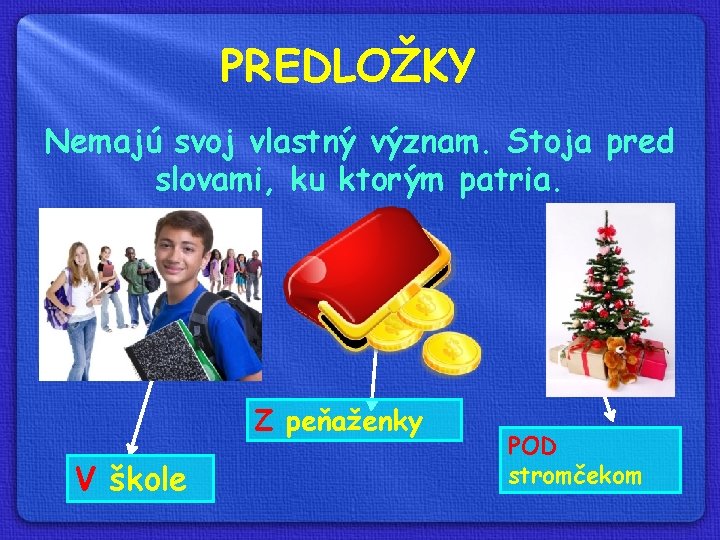 PREDLOŽKY

Nemajú svoj vlastný význam. Stoja pred slovami, ku ktorým patria.

V škole

Z peňaženky

POD stromčekom